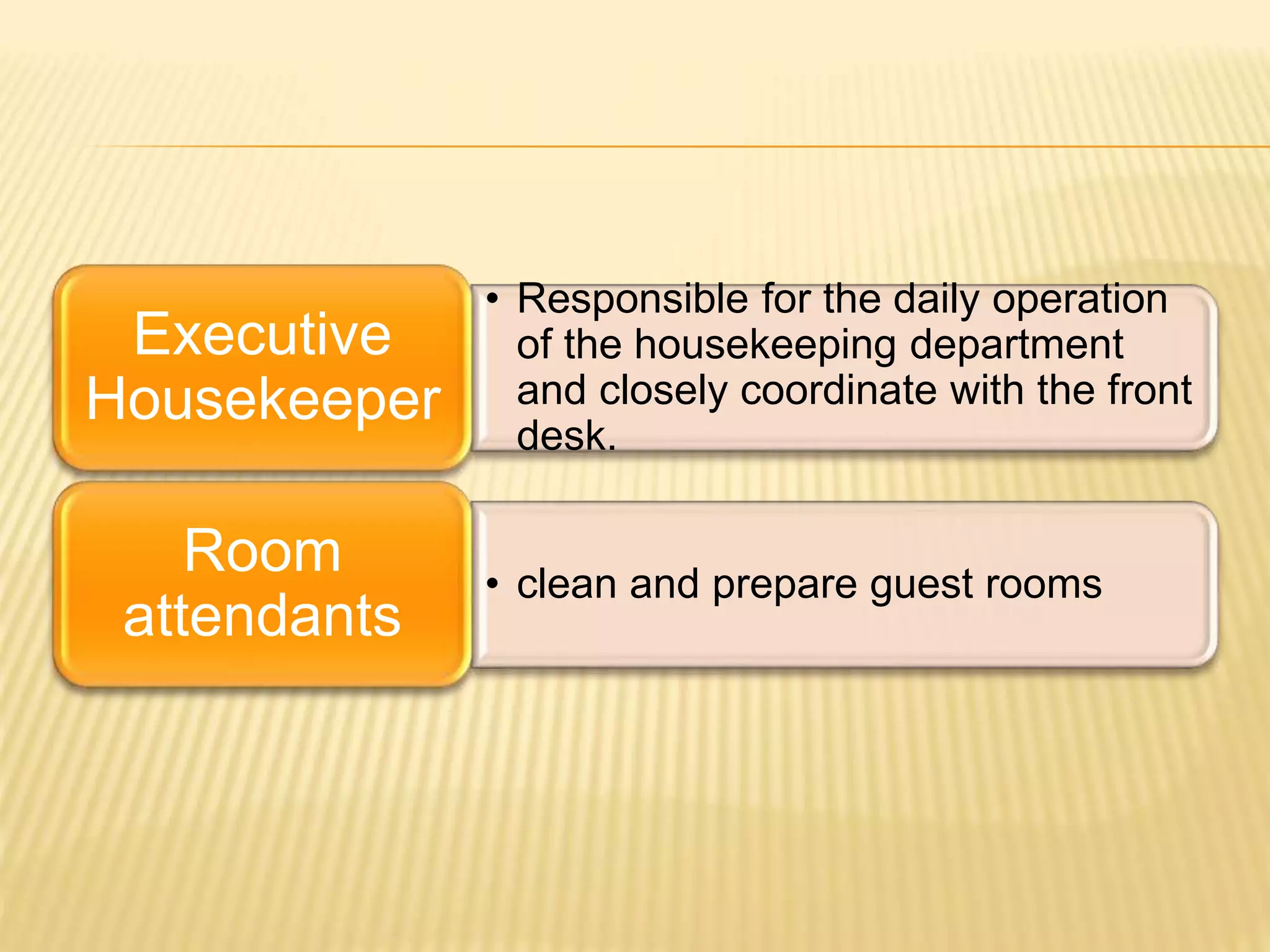 Executive Housekeeper

• Responsible for the daily operation of the housekeeping department and closely coordinate with the front desk.

Room attendants

• clean and prepare guest rooms